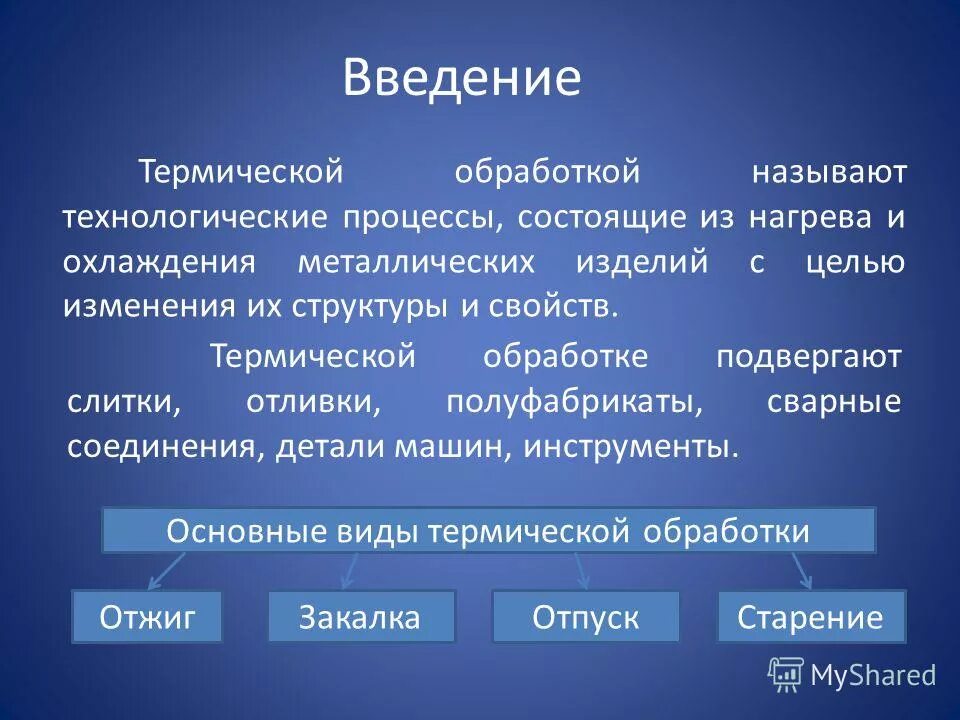 Введение

Термической обработкой называют технологические процессы, состоящие из нагрева и охлаждения металлических изделий с целью изменения их структуры и свойств.

Термической обработке подвергают слитки, отливки, полуфабрикаты, сварные соединения, детали машин, инструменты.

Основные виды термической обработки

Отжиг

Закалка

Отпуск

Старение

MyShared